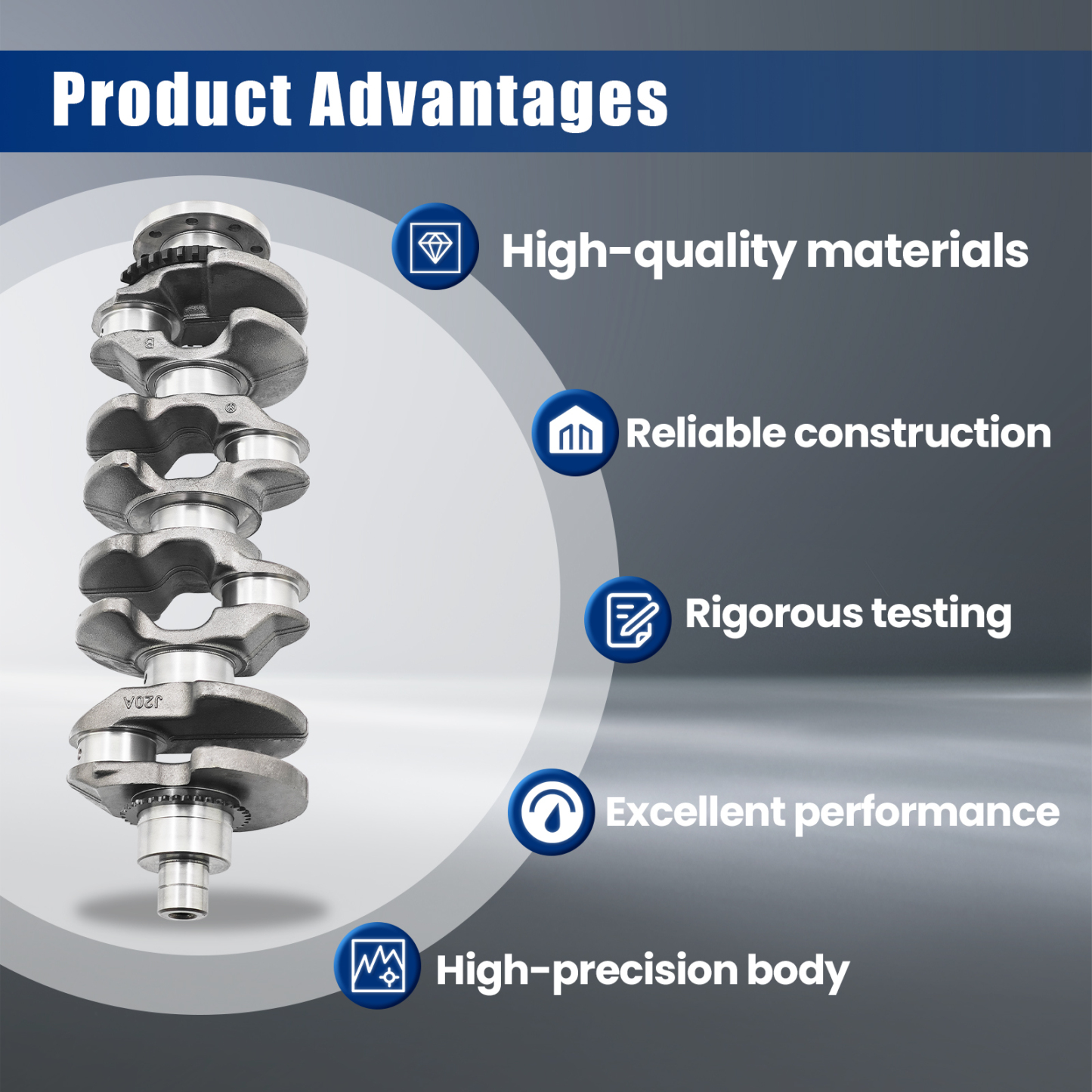 Product Advantages

High-quality materials

Reliable construction

Rigorous testing

Excellent performance

High-precision body

B

J20A